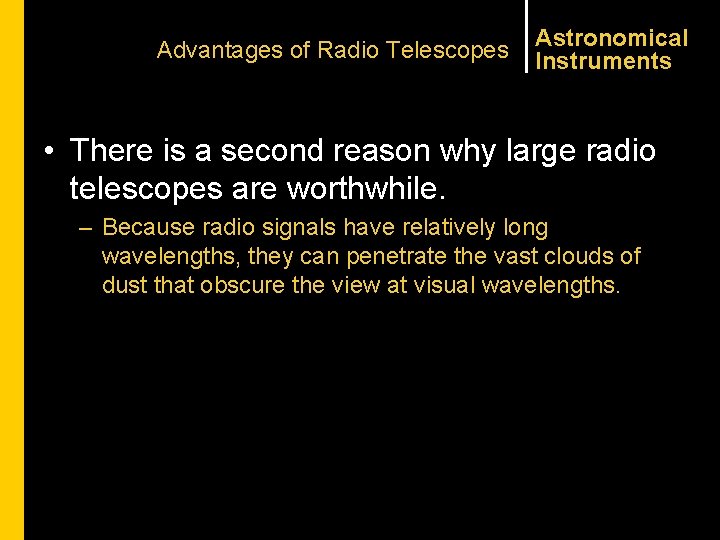 Advantages of Radio Telescopes

Astronomical Instruments

• There is a second reason why large radio telescopes are worthwhile.

– Because radio signals have relatively long wavelengths, they can penetrate the vast clouds of dust that obscure the view at visual wavelengths.